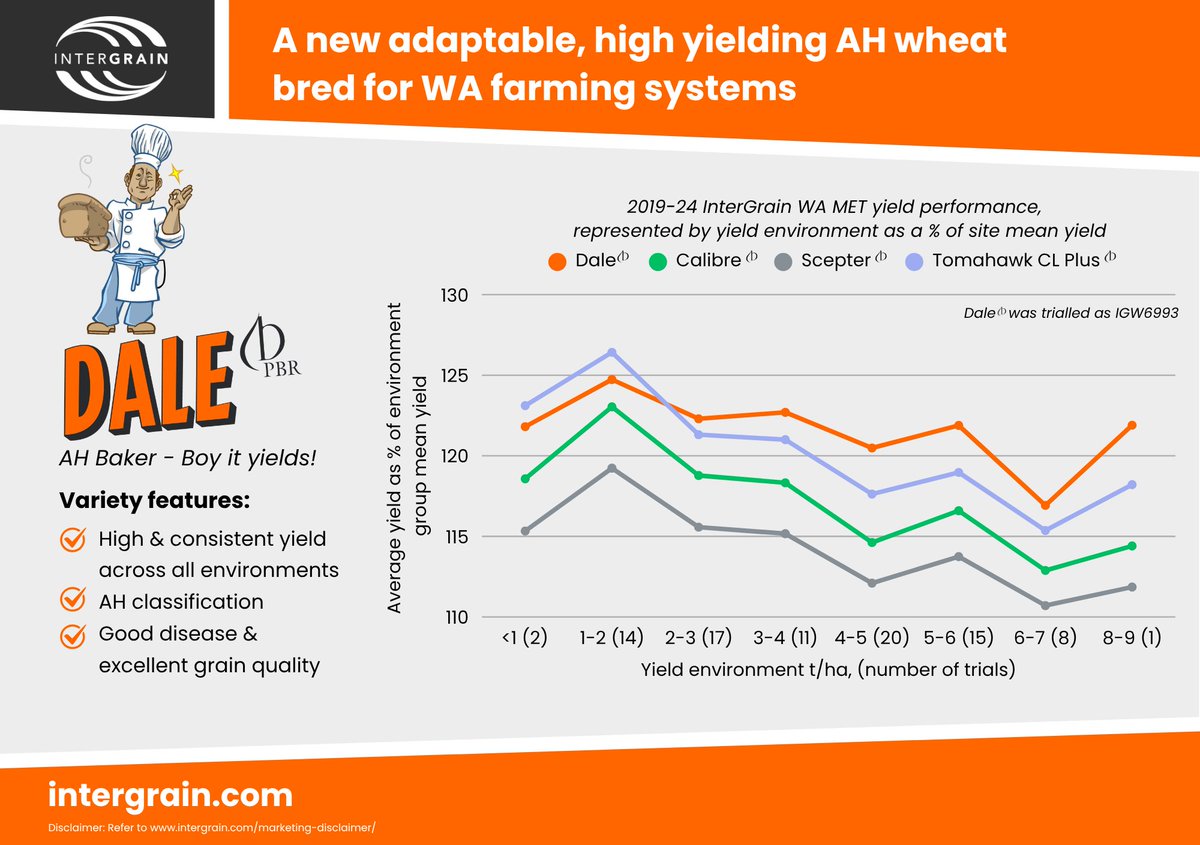 INTERGRAIN

A new adaptable, high yielding AH wheat bred for WA farming systems

DALE PBR

AH Baker - Boy it yields!

Variety features:

High & consistent yield across all environments

AH classification

Good disease & excellent grain quality

2019-24 InterGrain WA MET yield performance, represented by yield environment as a % of site mean yield

Dale Calibre Scepter Tomahawk CL Plus

Dale was trialled as IGW6993

Average yield as % of environment group mean yield

130
125
120
115
110

<1 (2) 1-2 (14) 2-3 (17) 3-4 (11) 4-5 (20) 5-6 (15) 6-7 (8) 8-9 (1)

Yield environment t/ha, (number of trials)

intergrain.com

Disclaimer: Refer to www.intergrain.com/marketing-disclaimer/